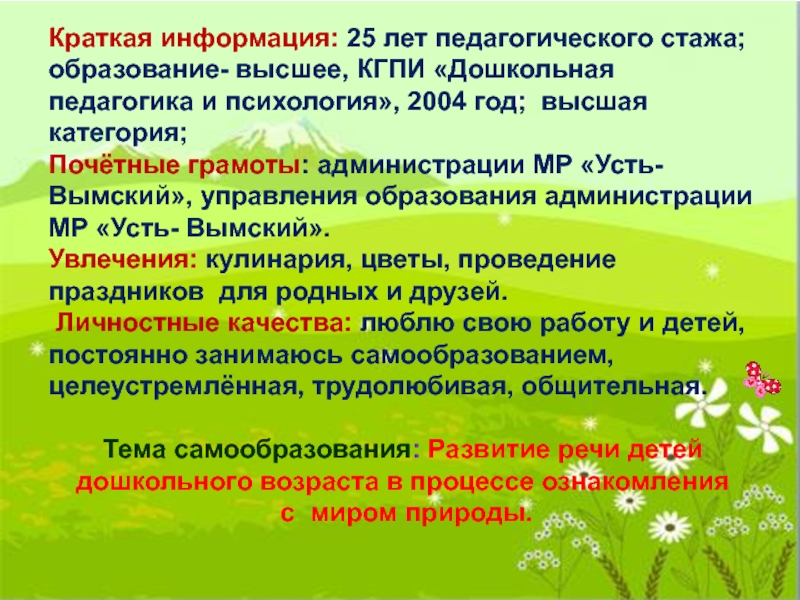 Краткая информация: 25 лет педагогического стажа; образование- высшее, КГПИ «Дошкольная педагогика и психология», 2004 год; высшая категория;
Почётные грамоты: администрации МР «Усть-Вымский», управления образования администрации МР «Усть- Вымский».
Увлечения: кулинария, цветы, проведение праздников для родных и друзей.
Личностные качества: люблю свою работу и детей, постоянно занимаюсь самообразованием, целеустремлённая, трудолюбивая, общительная.

Тема самообразования: Развитие речи детей дошкольного возраста в процессе ознакомления с миром природы.